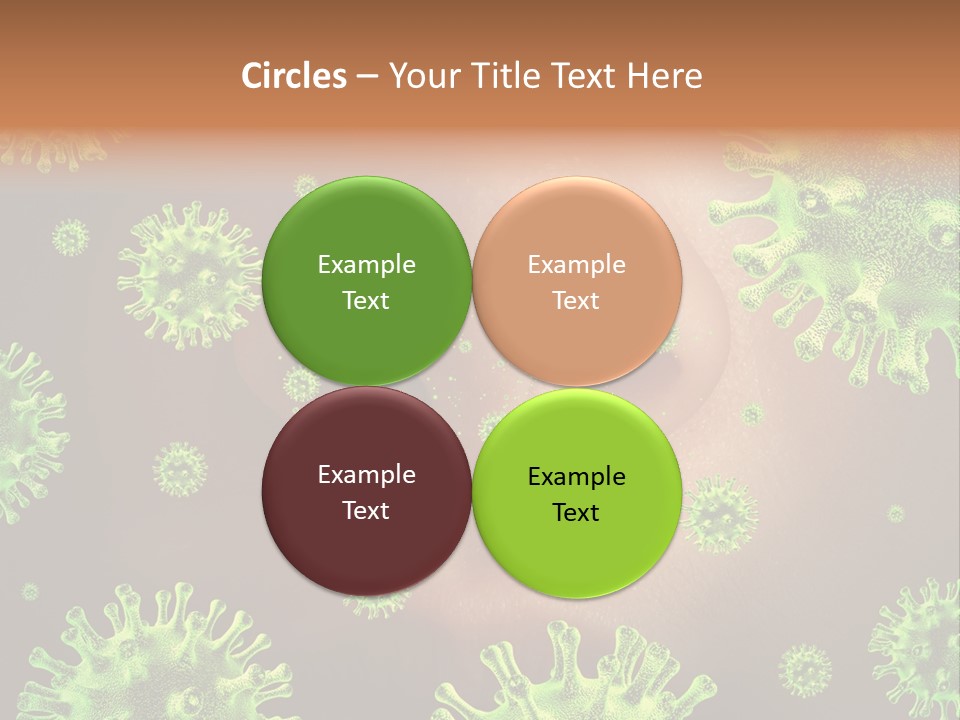 Circles – Your Title Text Here

Example Text

Example Text

Example Text

Example Text